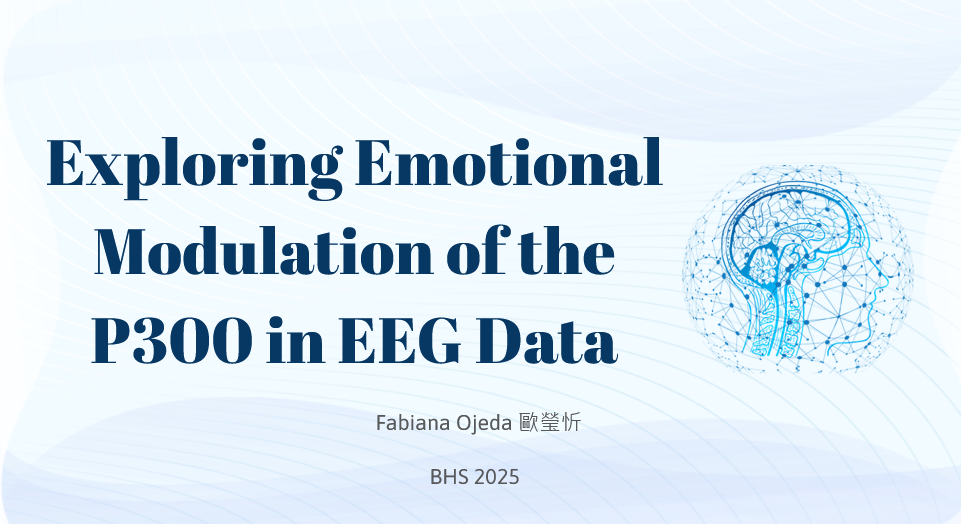 Exploring Emotional Modulation of the P300 in EEG Data

Fabiana Ojeda 歐瑩忻

BHS 2025